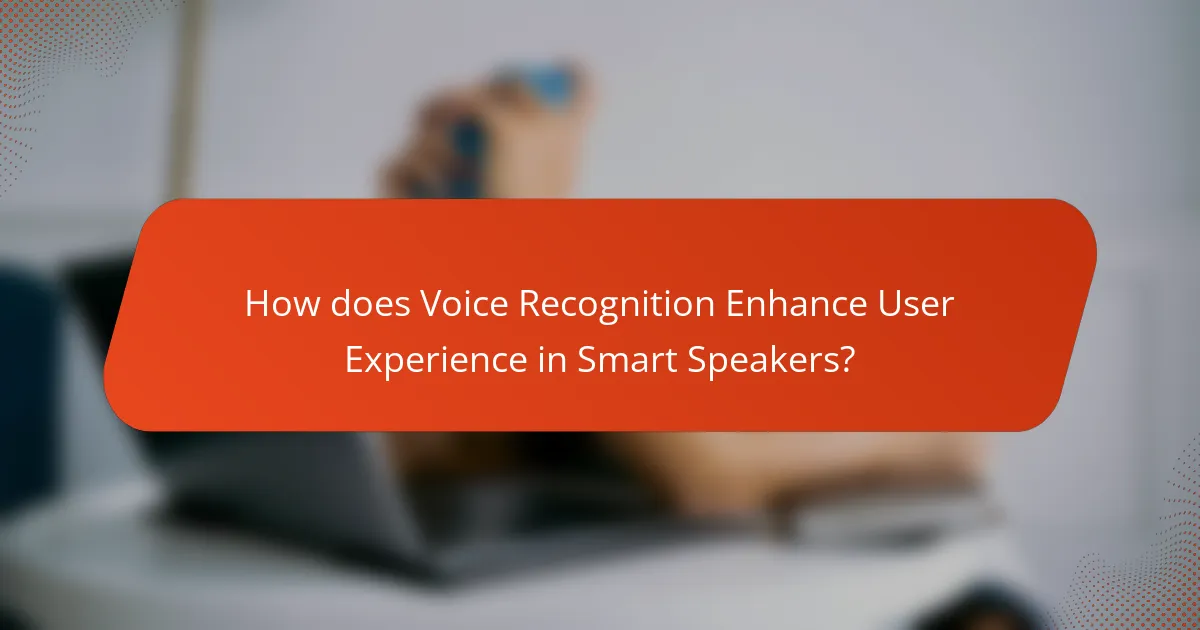 How does Voice Recognition Enhance User Experience in Smart Speakers?